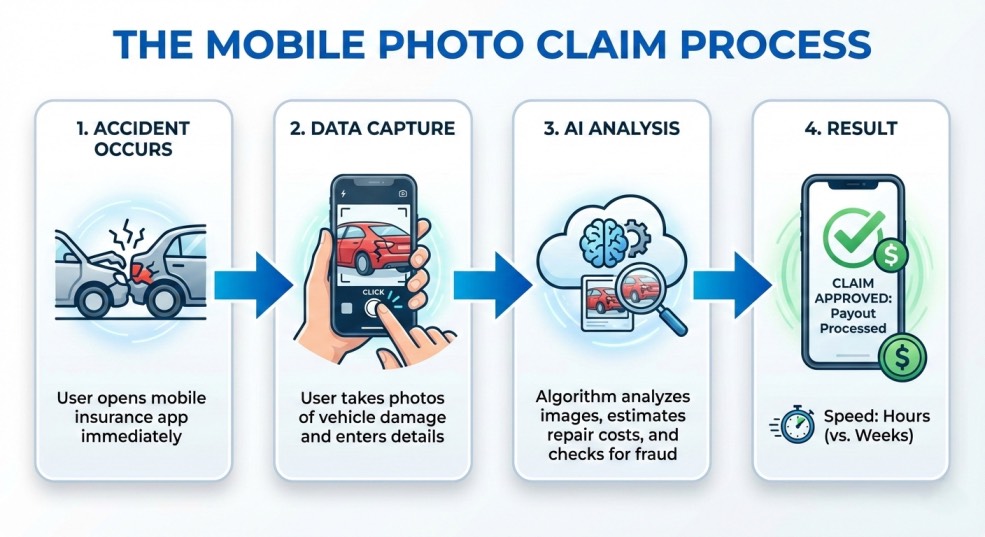 THE MOBILE PHOTO CLAIM PROCESS

1. ACCIDENT OCCURS

User opens mobile insurance app immediately

2. DATA CAPTURE

CLICK

User takes photos of vehicle damage and enters details

3. AI ANALYSIS

Algorithm analyzes images, estimates repair costs, and checks for fraud

4. RESULT

$

CLAIM APPROVED: Payout Processed

$

Speed: Hours (vs. Weeks)